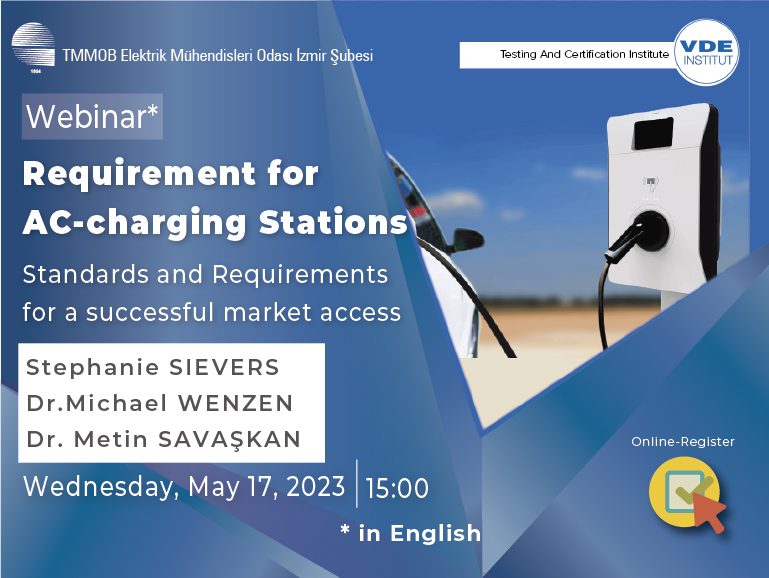 1954
TMMOB Elektrik Mühendisleri Odası İzmir Şubesi

Testing And Certification Institute
VDE INSTITUT

Webinar*

Requirement for AC-charging Stations

Standards and Requirements for a successful market access

Stephanie SIEVERS
Dr.Michael WENZEN
Dr. Metin SAVAŞKAN

Wednesday, May 17, 2023 | 15:00

* in English

Online-Register